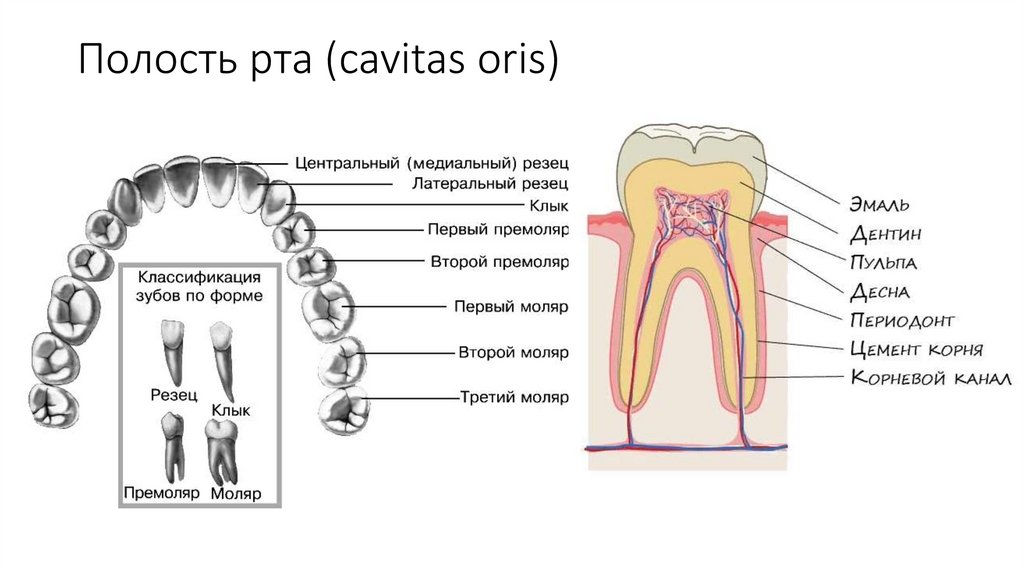 Полость рта (cavitas oris)

Центральный (медиальный) резец
Латеральный резец
Клык
Первый премоляр
Второй премоляр
Первый моляр
Второй моляр
Третий моляр

Классификация зубов по форме
Резец
Клык
Премоляр
Моляр

Эмаль
Дентин
Пульпа
Десна
Периодонт
Цемент корня
Корневой канал